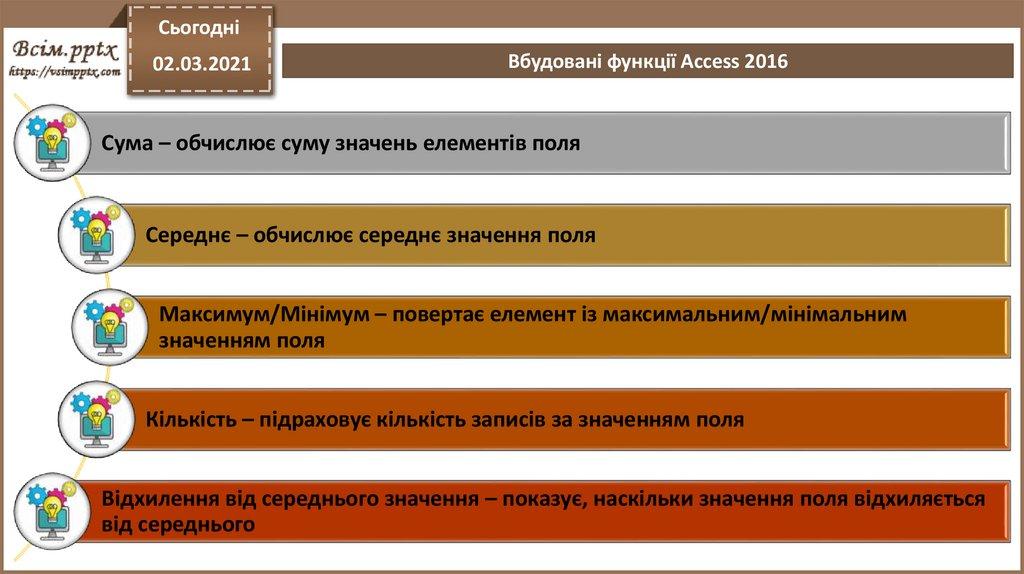 Всім.pptx
https://vsimpptx.com

Сьогодні
02.03.2021

Вбудовані функції Access 2016

Сума – обчислює суму значень елементів поля

Середнє – обчислює середнє значення поля

Максимум/Мінімум – повертає елемент із максимальним/мінімальним значенням поля

Кількість – підраховує кількість записів за значенням поля

Відхилення від середнього значення – показує, наскільки значення поля відхиляється від середнього